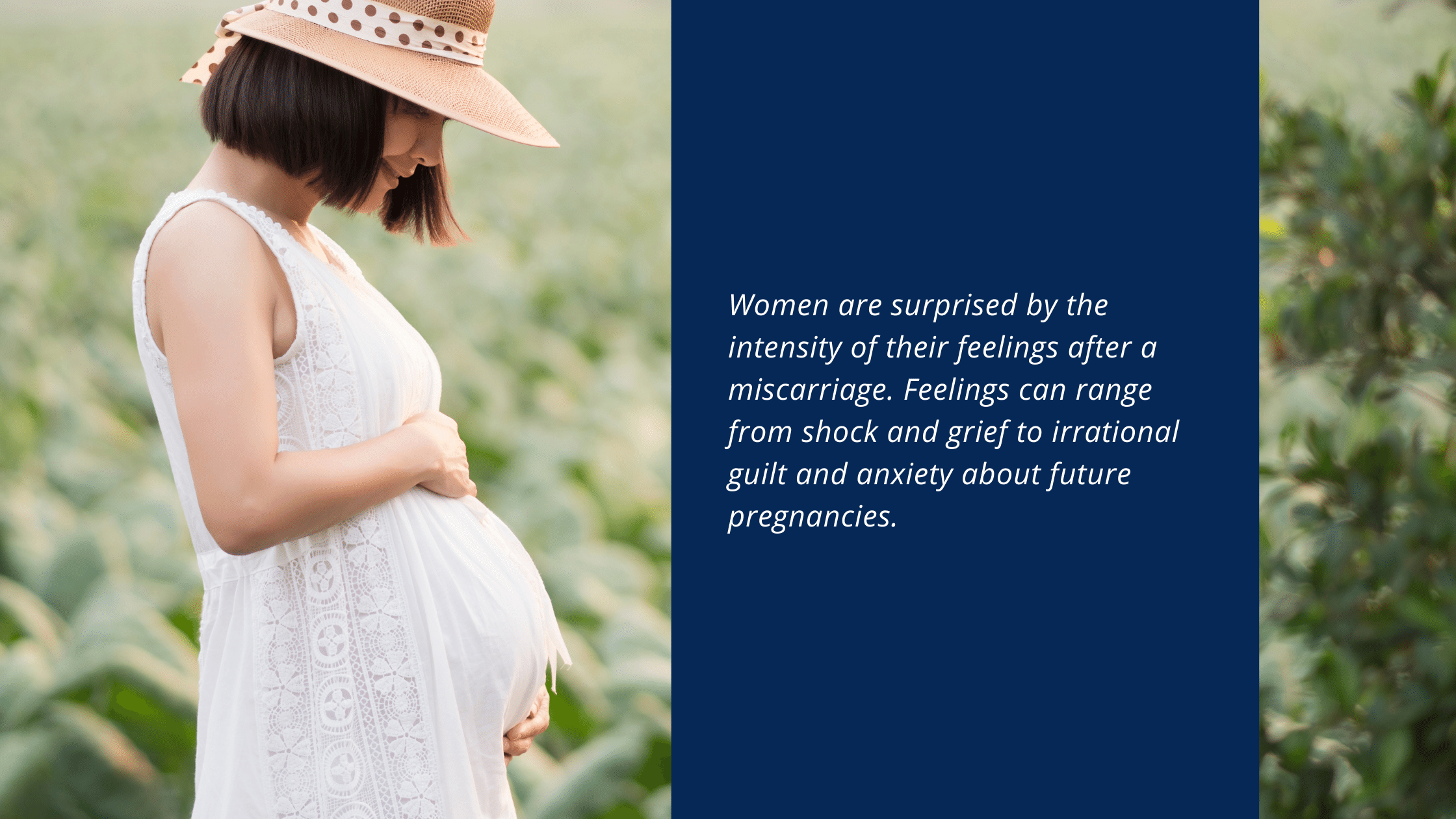 Women are surprised by the intensity of their feelings after a miscarriage. Feelings can range from shock and grief to irrational guilt and anxiety about future pregnancies.